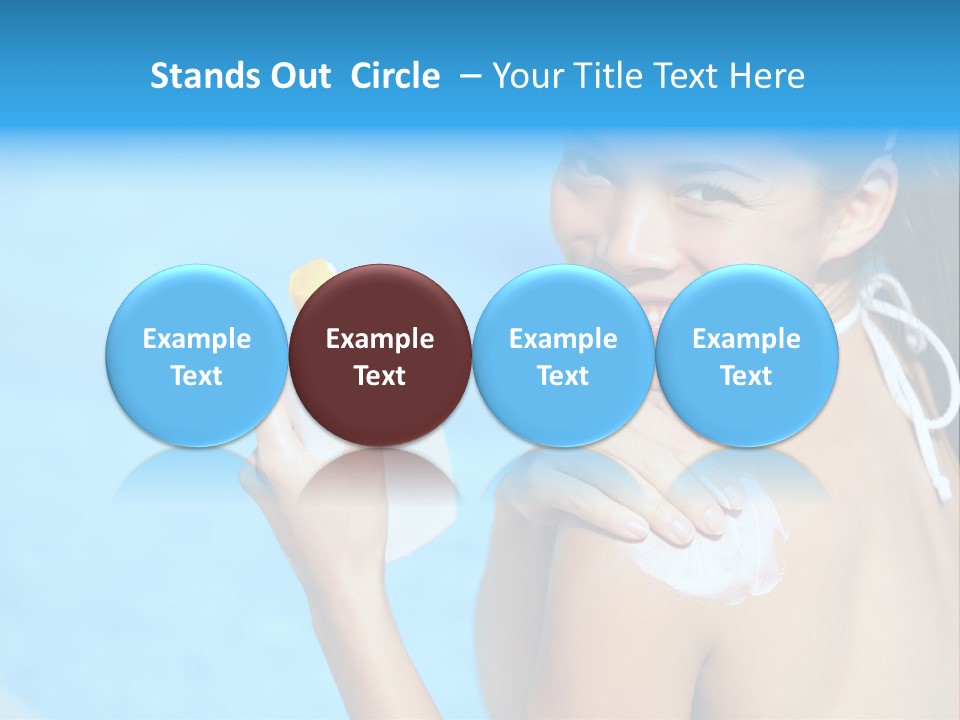 Stands Out Circle – Your Title Text Here

Example Text

Example Text

Example Text

Example Text